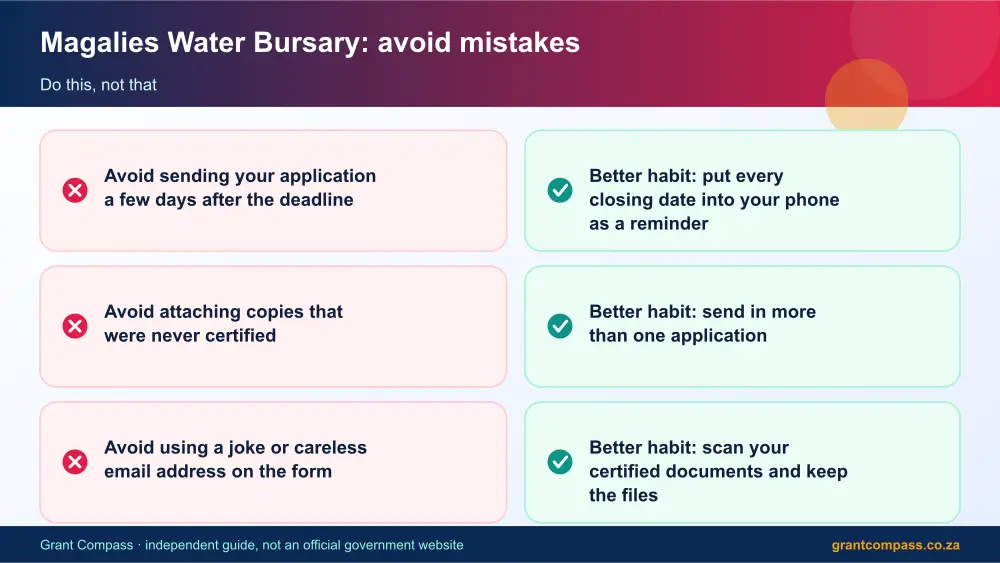 Magalies Water Bursary: avoid mistakes

Do this, not that

Avoid sending your application a few days after the deadline

Avoid attaching copies that were never certified

Avoid using a joke or careless email address on the form

Better habit: put every closing date into your phone as a reminder

Better habit: send in more than one application

Better habit: scan your certified documents and keep the files

Grant Compass · independent guide, not an official government website

grantcompass.co.za